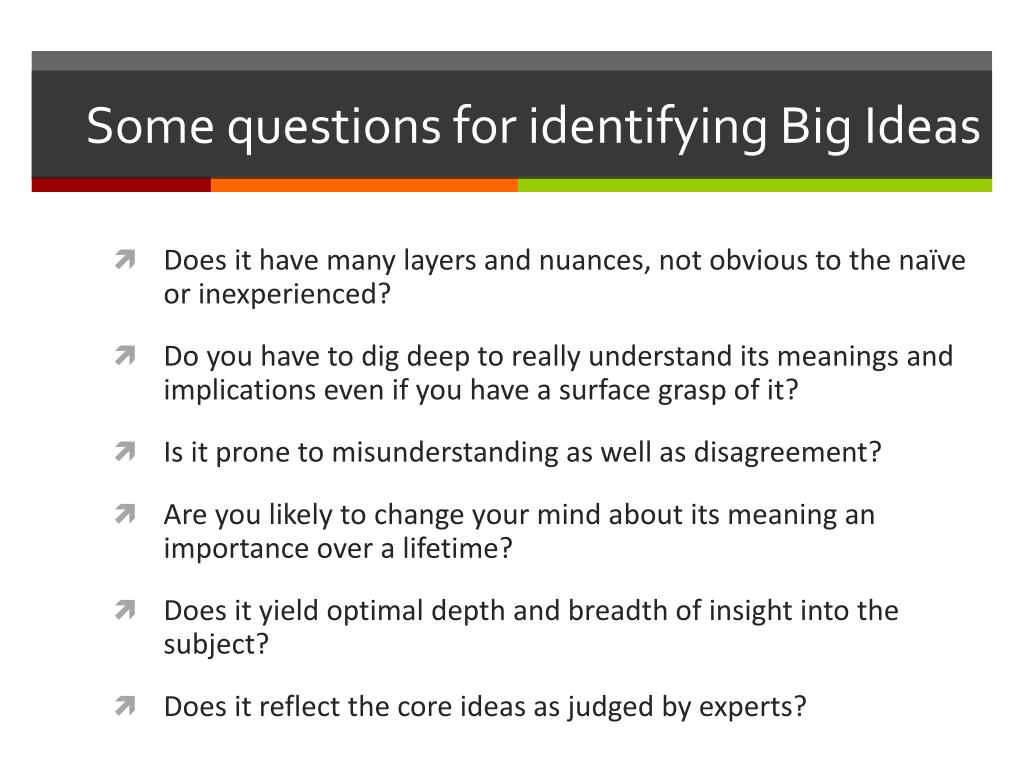 Some questions for identifying Big Ideas

Does it have many layers and nuances, not obvious to the naïve or inexperienced?

Do you have to dig deep to really understand its meanings and implications even if you have a surface grasp of it?

Is it prone to misunderstanding as well as disagreement?

Are you likely to change your mind about its meaning an importance over a lifetime?

Does it yield optimal depth and breadth of insight into the subject?

Does it reflect the core ideas as judged by experts?